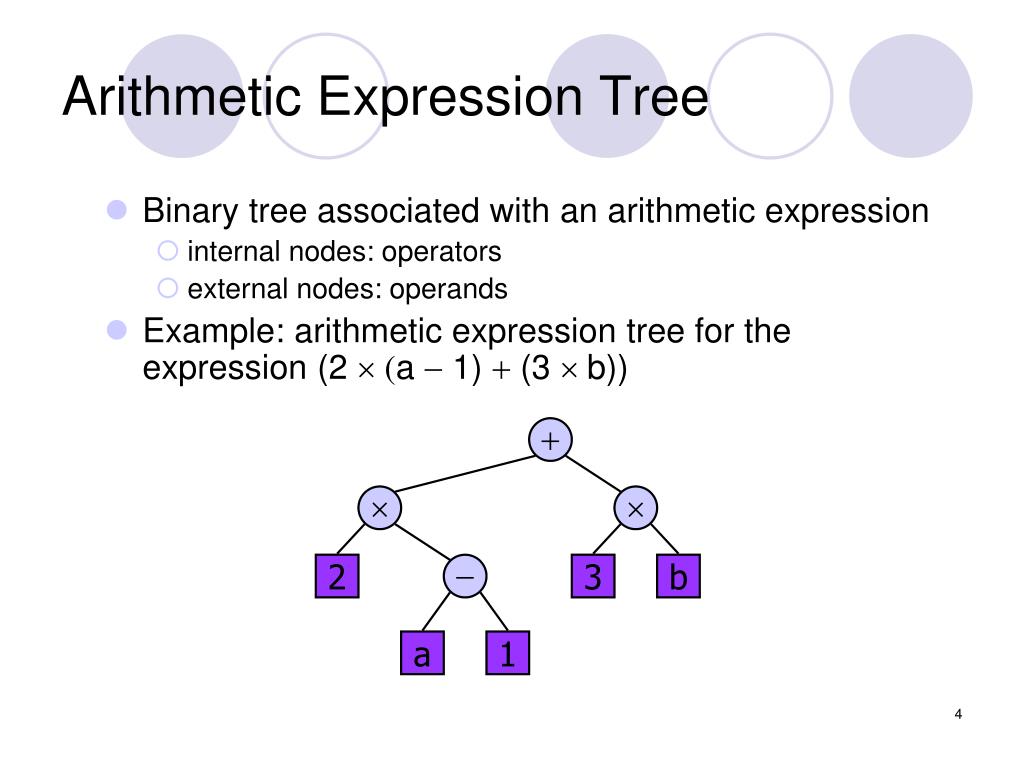 Arithmetic Expression Tree

Binary tree associated with an arithmetic expression
internal nodes: operators
external nodes: operands

Example: arithmetic expression tree for the expression $(2 \times (a - 1) + (3 \times b))$

$+$
$\times$
$\times$
2
$-$
3
b
a
1

4